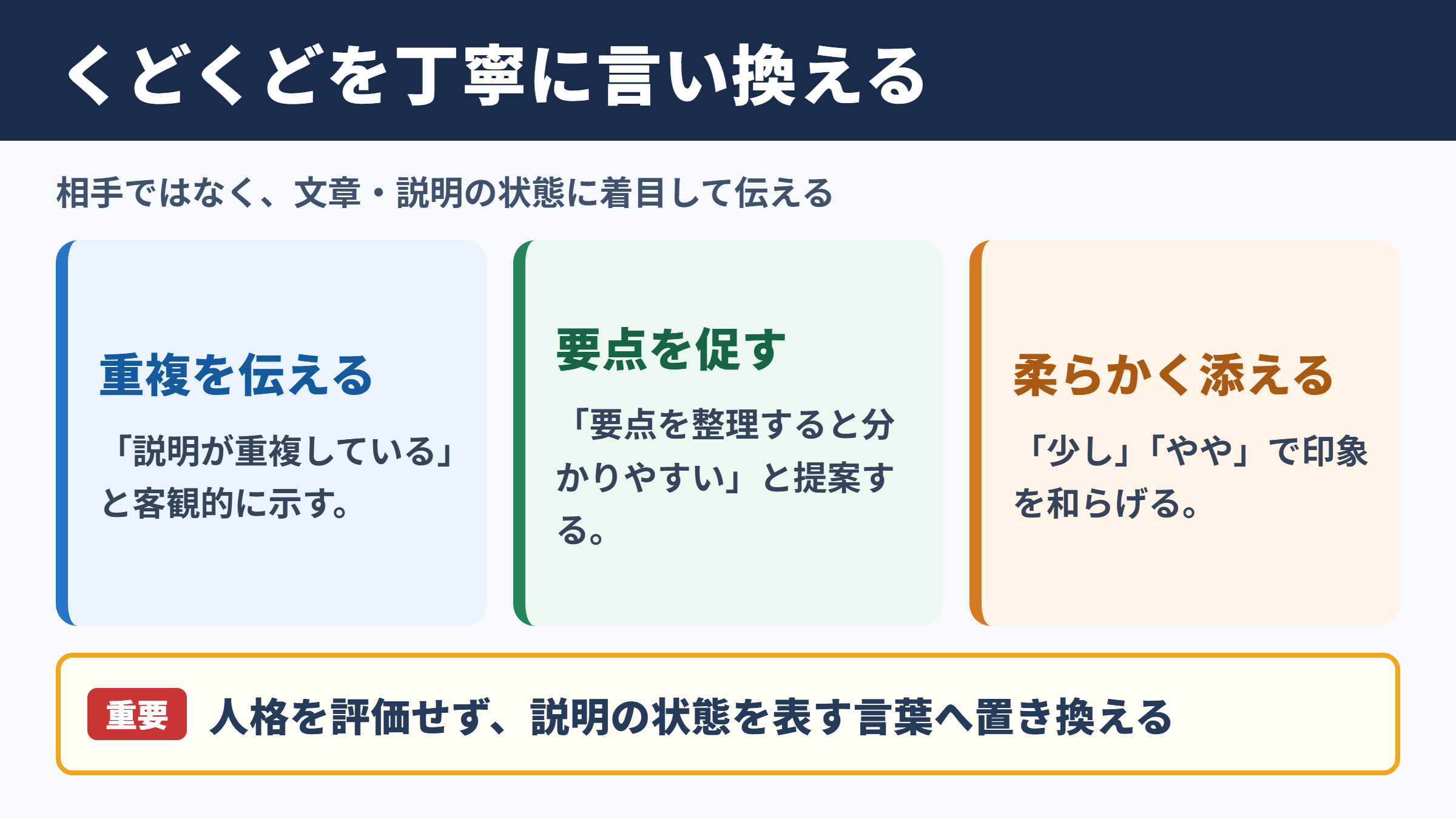 くどくどを丁寧に言い換える

相手ではなく、文章・説明の状態に着目して伝える

重複を伝える

「説明が重複している」と客観的に示す。

要点を促す

「要点を整理すると分かりやすい」と提案する。

柔らかく添える

「少し」「やや」で印象を和らげる。

重要 人格を評価せず、説明の状態を表す言葉へ置き換える